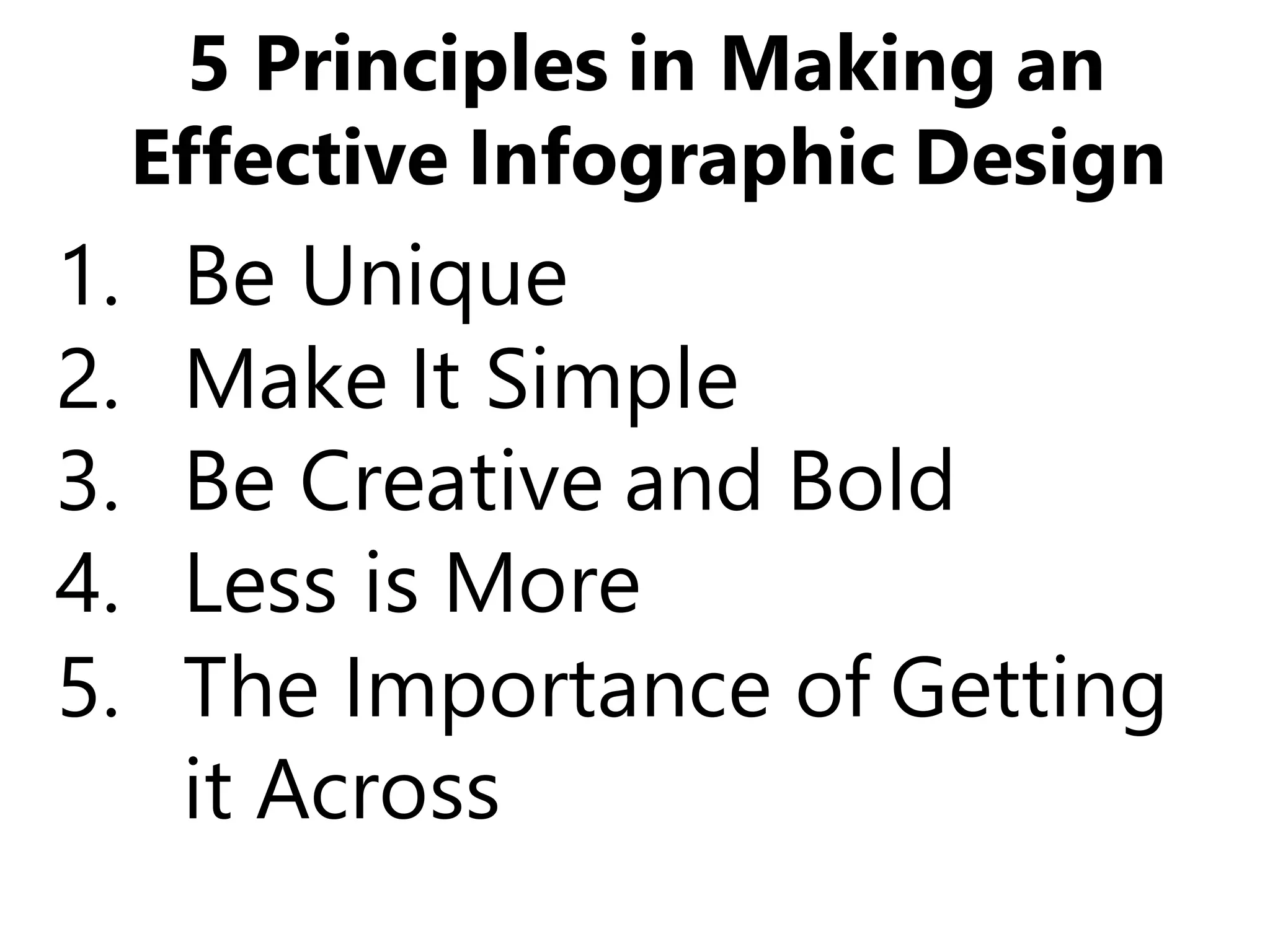 5 Principles in Making an Effective Infographic Design

1. Be Unique
2. Make It Simple
3. Be Creative and Bold
4. Less is More
5. The Importance of Getting it Across